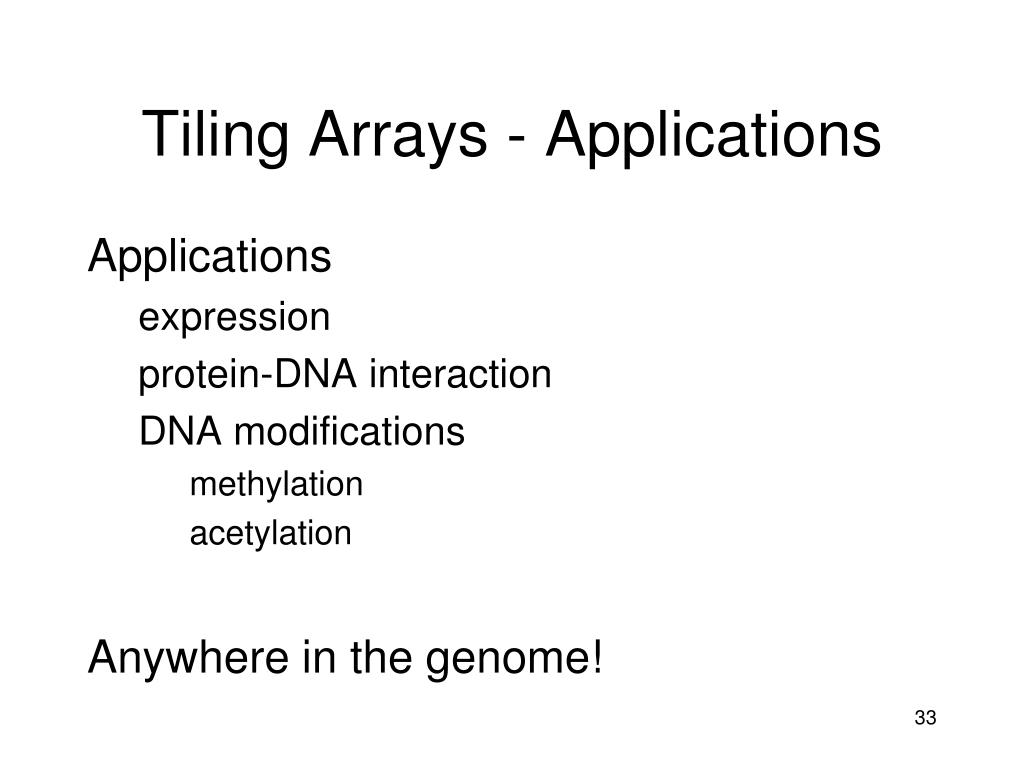 Tiling Arrays - Applications

Applications

expression

protein-DNA interaction

DNA modifications

methylation

acetylation

Anywhere in the genome!

33